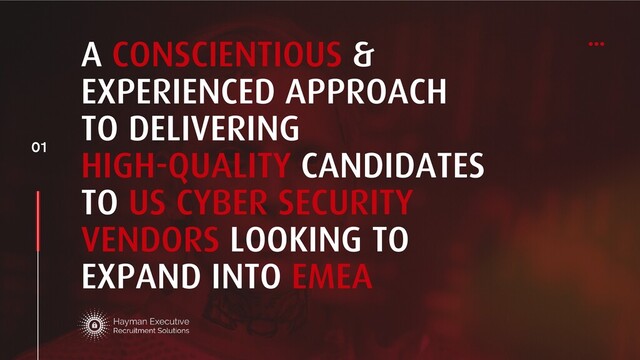 01

A CONSCIENTIOUS & EXPERIENCED APPROACH TO DELIVERING HIGH-QUALITY CANDIDATES TO US CYBER SECURITY VENDORS LOOKING TO EXPAND INTO EMEA

Hayman Executive
Recruitment Solutions